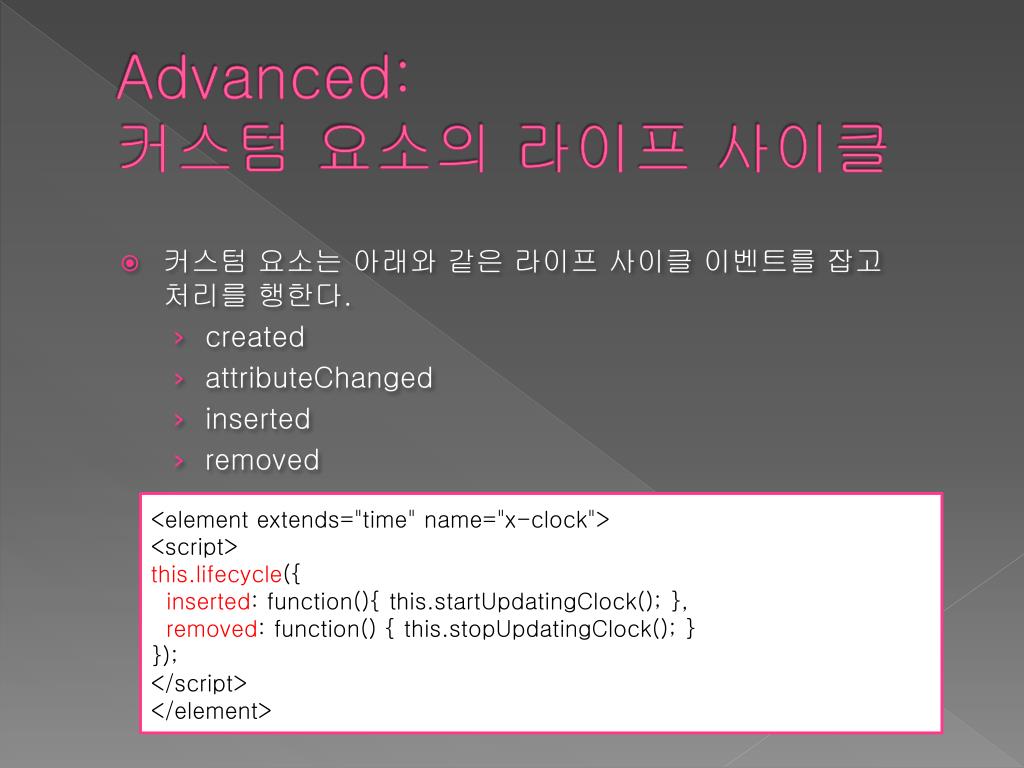 Advanced:
커스텀 요소의 라이프 사이클

커스텀 요소는 아래와 같은 라이프 사이클 이벤트를 잡고 처리를 행한다.

› created
› attributeChanged
› inserted
› removed

<element extends="time" name="x-clock">
<script>
this.lifecycle({
  inserted: function(){ this.startUpdatingClock(); },
  removed: function() { this.stopUpdatingClock(); }
});
</script>
</element>